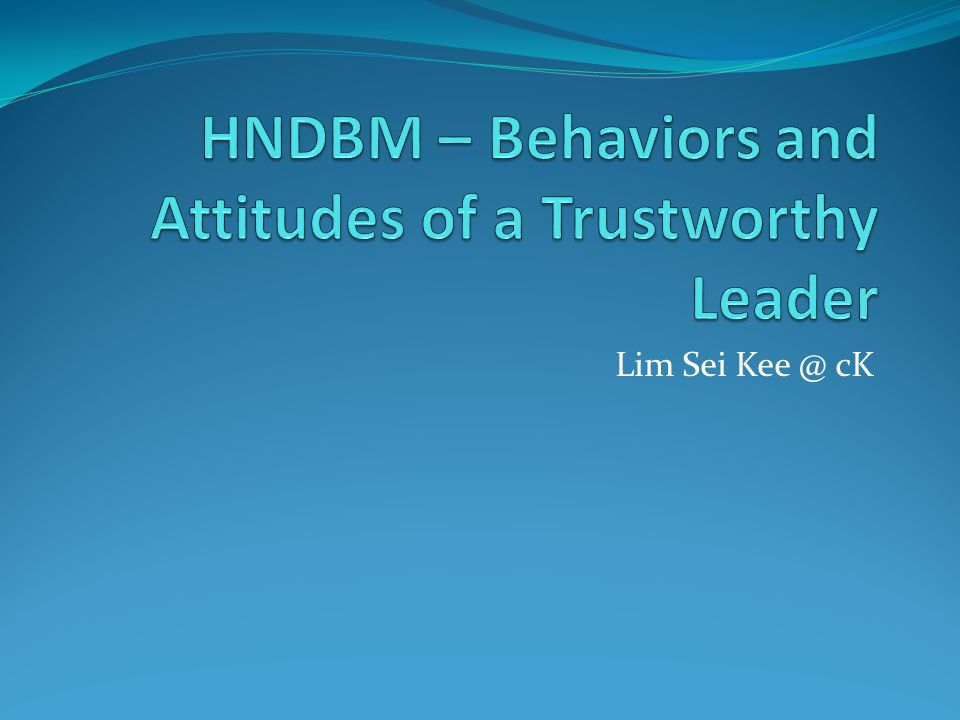 HNDBM – Behaviors and Attitudes of a Trustworthy Leader

Lim Sei Kee @ cK